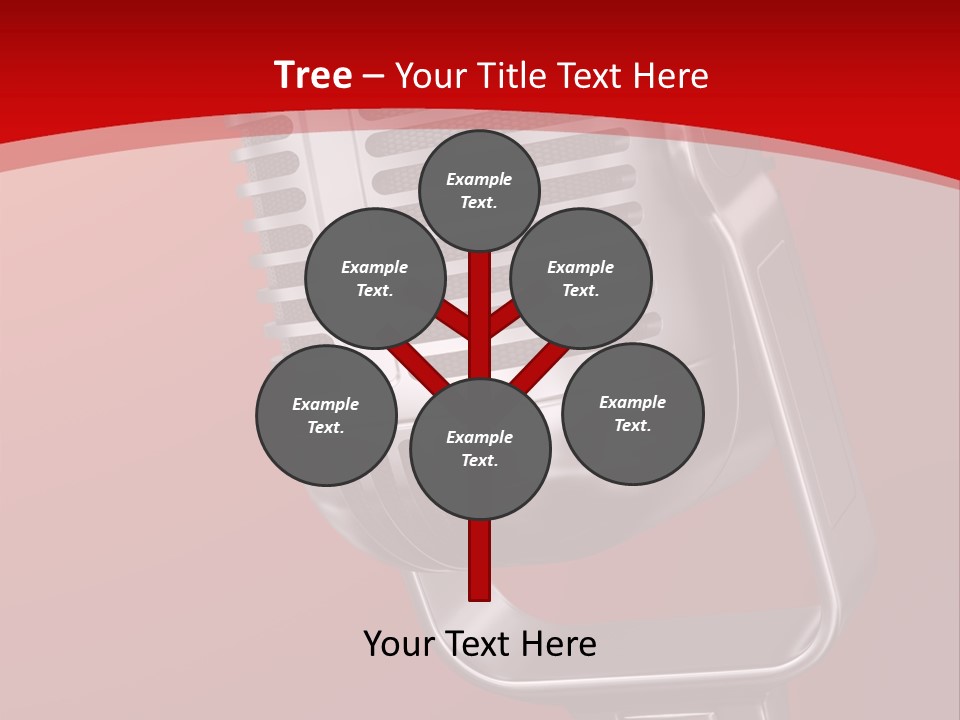 Tree – Your Title Text Here

Example Text.

Example Text.

Example Text.

Example Text.

Example Text.

Example Text.

Your Text Here